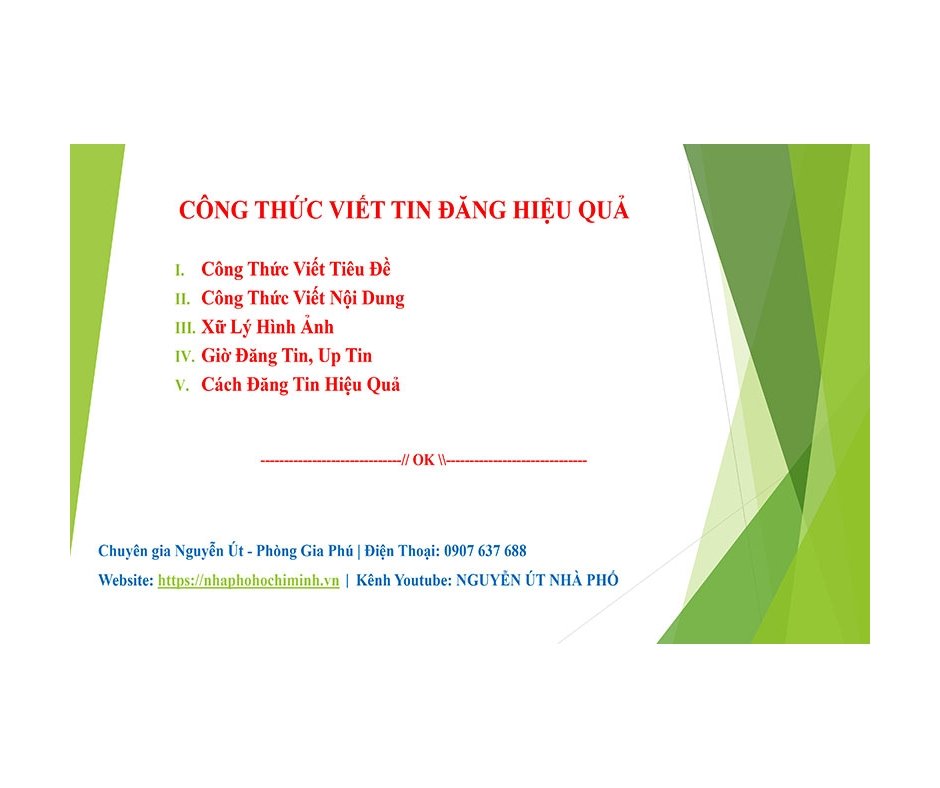 CÔNG THỨC VIẾT TIN ĐĂNG HIỆU QUẢ

I. Công Thức Viết Tiêu Đề
II. Công Thức Viết Nội Dung
III. Xữ Lý Hình Ảnh
IV. Giờ Đăng Tin, Up Tin
V. Cách Đăng Tin Hiệu Quả

-----------------------------// OK \\-----------------------------

Chuyên gia Nguyễn Út - Phòng Gia Phú | Điện Thoại: 0907 637 688

Website: https://nhaphohochiminh.vn | Kênh Youtube: NGUYỄN ÚT NHÀ PHỐ